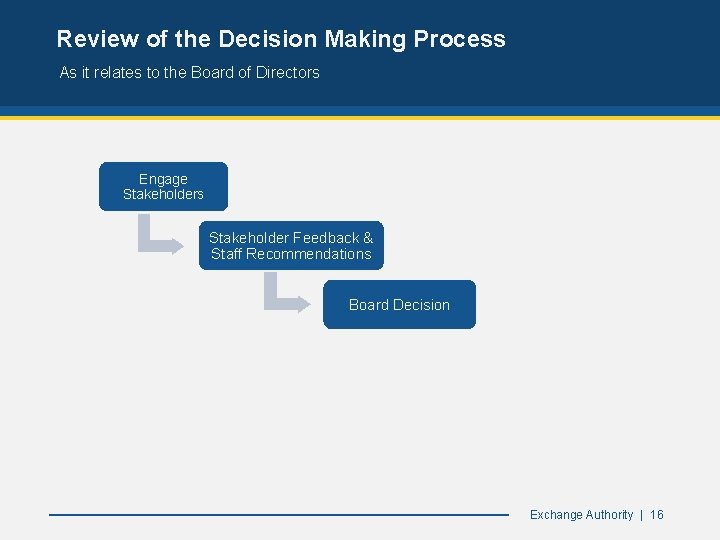 Review of the Decision Making Process

As it relates to the Board of Directors

Engage Stakeholders

Stakeholder Feedback & Staff Recommendations

Board Decision

Exchange Authority | 16